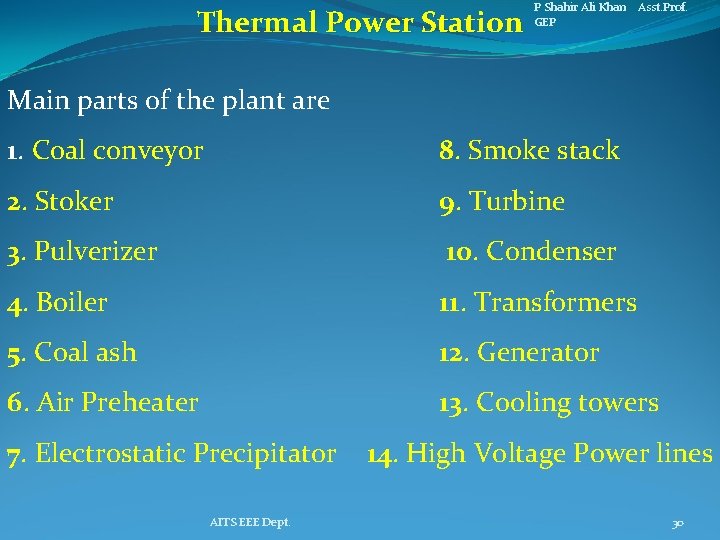 Thermal Power Station

P Shahir Ali Khan Asst.Prof. GEP

Main parts of the plant are

1. Coal conveyor

2. Stoker

3. Pulverizer

4. Boiler

5. Coal ash

6. Air Preheater

7. Electrostatic Precipitator

8. Smoke stack

9. Turbine

10. Condenser

11. Transformers

12. Generator

13. Cooling towers

14. High Voltage Power lines

AITS EEE Dept.

30